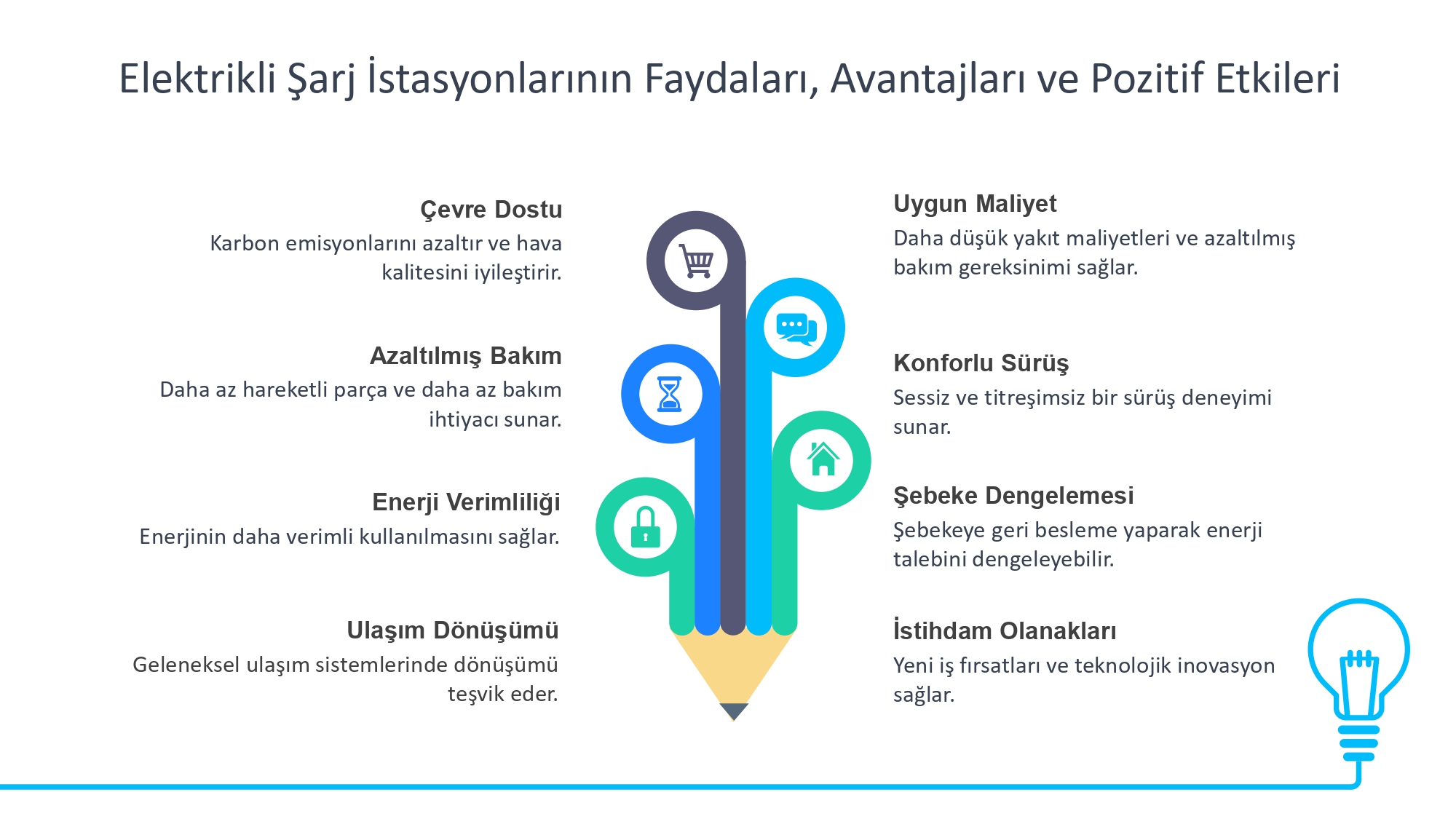 Elektrikli Şarj İstasyonlarının Faydaları, Avantajları ve Pozitif Etkileri

Çevre Dostu
Karbon emisyonlarını azaltır ve hava kalitesini iyileştirir.

Azaltılmış Bakım
Daha az hareketli parça ve daha az bakım ihtiyacı sunar.

Enerji Verimliliği
Enerjinin daha verimli kullanılmasını sağlar.

Ulaşım Dönüşümü
Geleneksel ulaşım sistemlerinde dönüşümü teşvik eder.

Uygun Maliyet
Daha düşük yakıt maliyetleri ve azaltılmış bakım gereksinimi sağlar.

Konforlu Sürüş
Sessiz ve titreşimsiz bir sürüş deneyimi sunar.

Şebeke Dengelemesi
Şebekeye geri besleme yaparak enerji talebini dengeleyebilir.

İstihdam Olanakları
Yeni iş fırsatları ve teknolojik inovasyon sağlar.